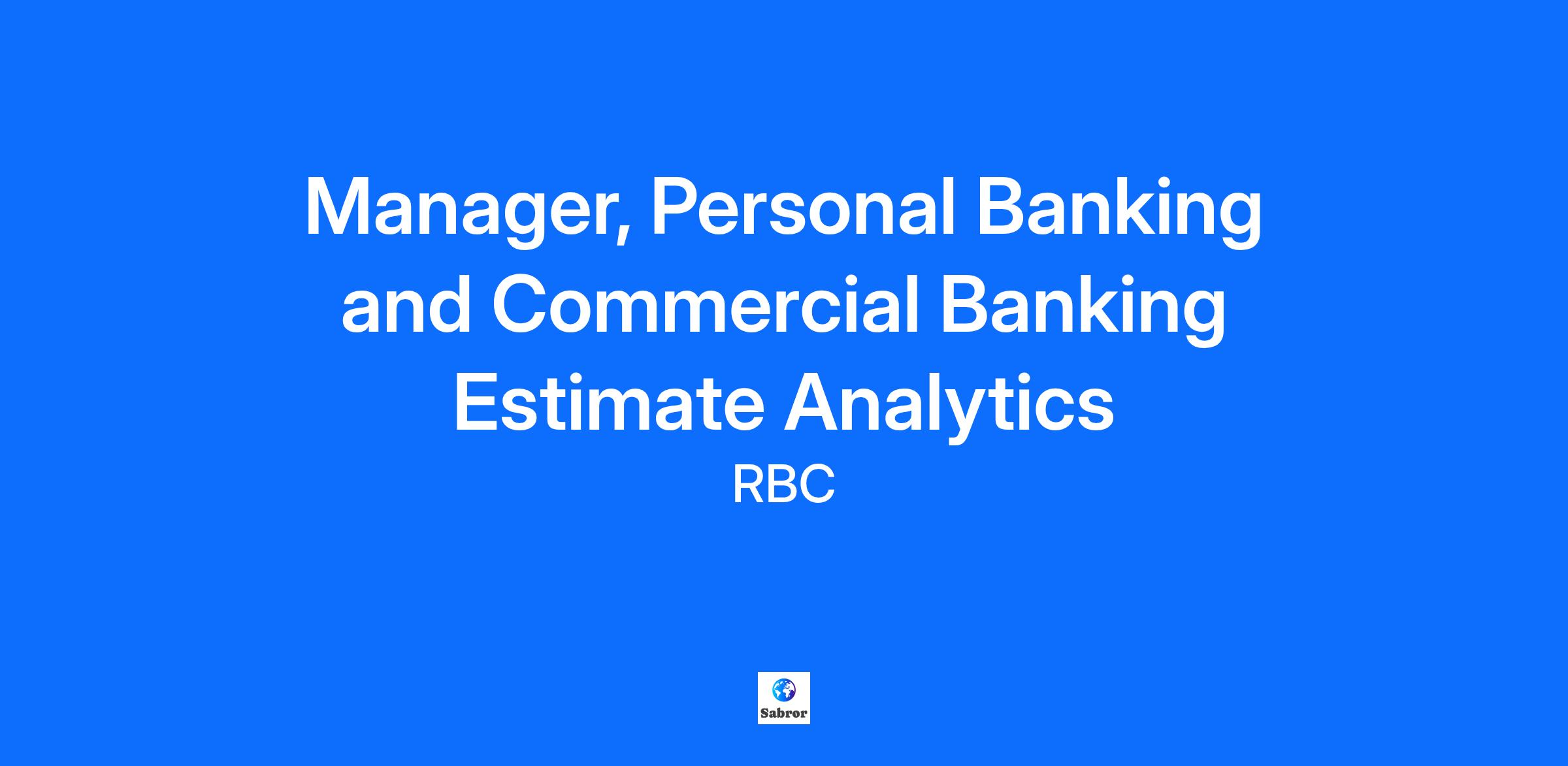 Manager, Personal Banking and Commercial Banking Estimate Analytics

RBC

Sabror